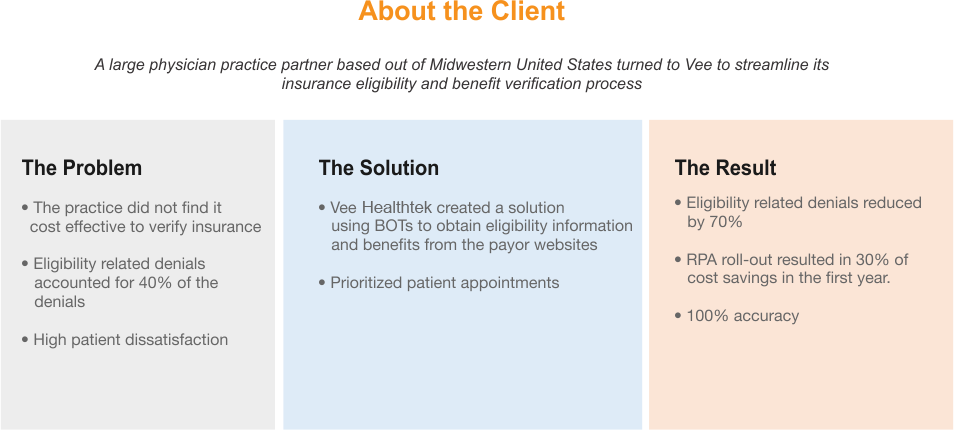 About the Client

A large physician practice partner based out of Midwestern United States turned to Vee to streamline its insurance eligibility and benefit verification process

The Problem

• The practice did not find it cost effective to verify insurance

• Eligibility related denials accounted for 40% of the denials

• High patient dissatisfaction

The Solution

• Vee Healthtek created a solution using BOTs to obtain eligibility information and benefits from the payor websites

• Prioritized patient appointments

The Result

• Eligibility related denials reduced by 70%

• RPA roll-out resulted in 30% of cost savings in the first year.

• 100% accuracy